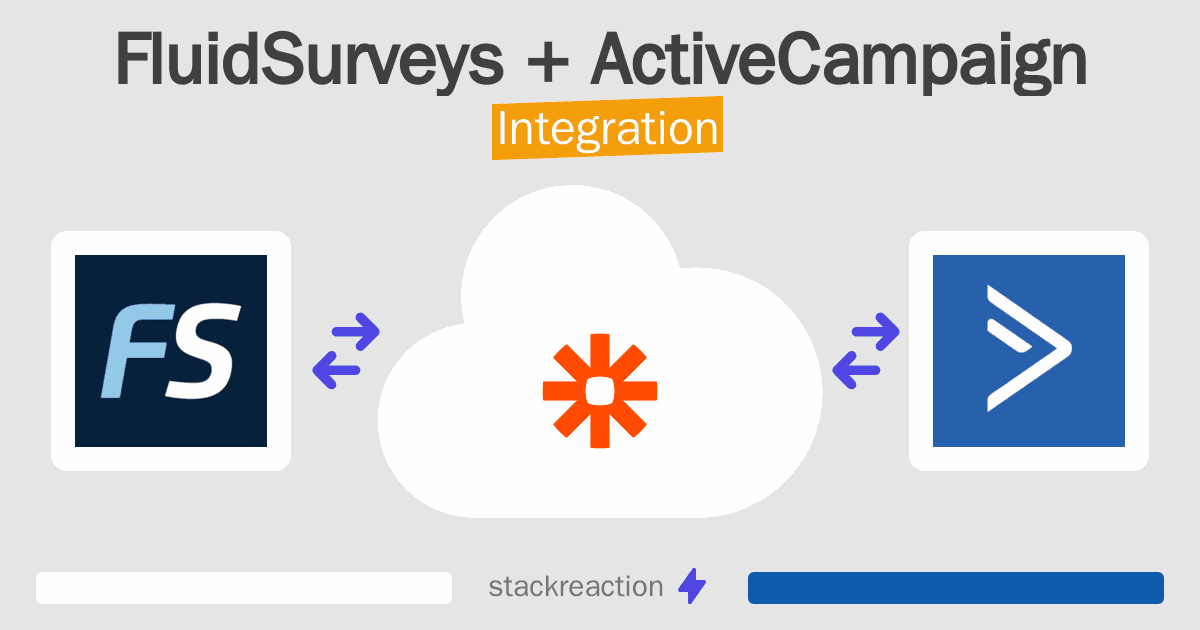 FluidSurveys + ActiveCampaign
Integration

FS

stackreaction